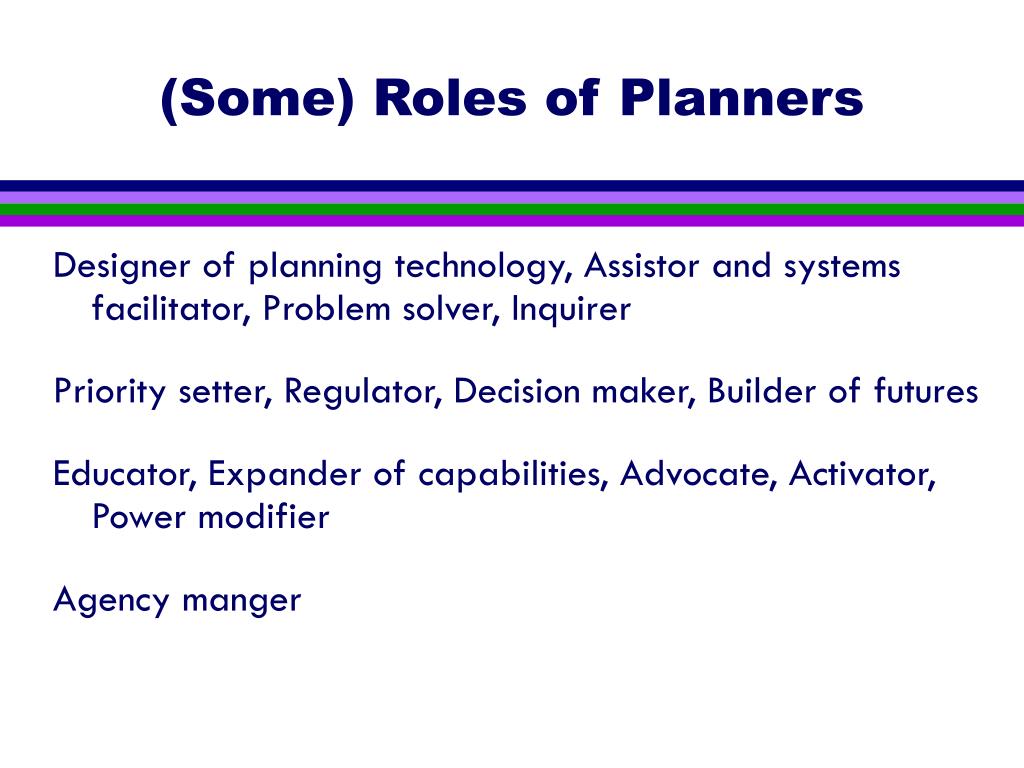 (Some) Roles of Planners

Designer of planning technology, Assistor and systems facilitator, Problem solver, Inquirer

Priority setter, Regulator, Decision maker, Builder of futures

Educator, Expander of capabilities, Advocate, Activator, Power modifier

Agency manger